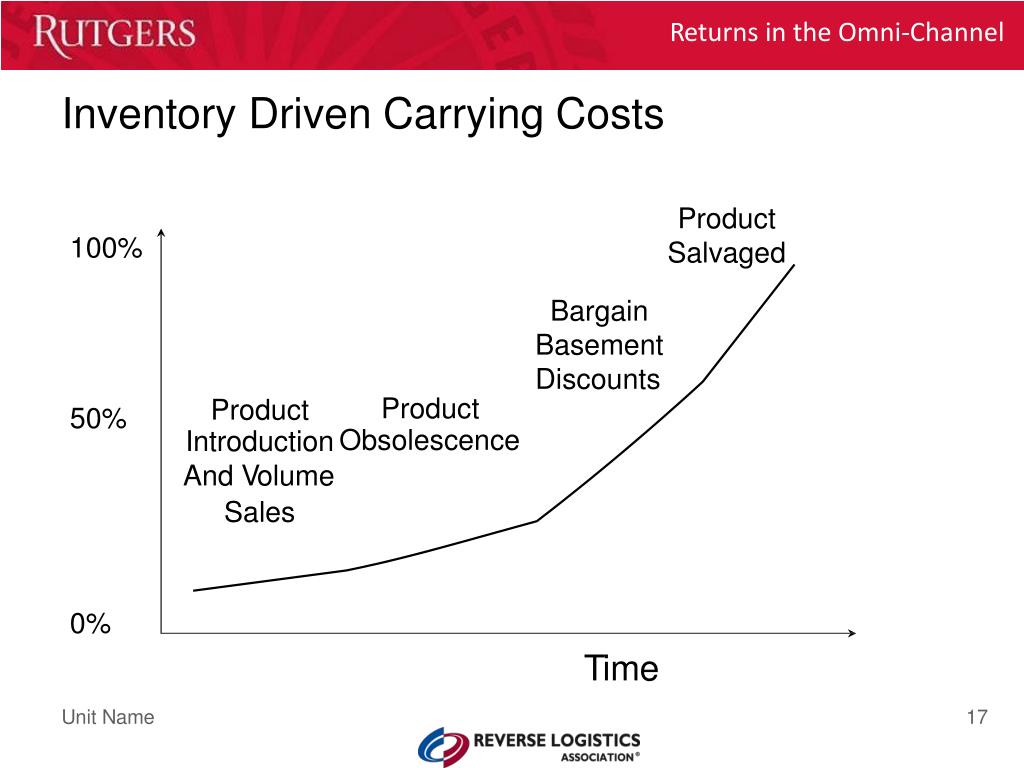 RUTGERS

Returns in the Omni-Channel

Inventory Driven Carrying Costs

100%

50%

0%

Product Introduction And Volume Sales

Product Obsolescence

Bargain Basement Discounts

Product Salvaged

Time

Unit Name

17

REVERSE LOGISTICS ASSOCIATION®